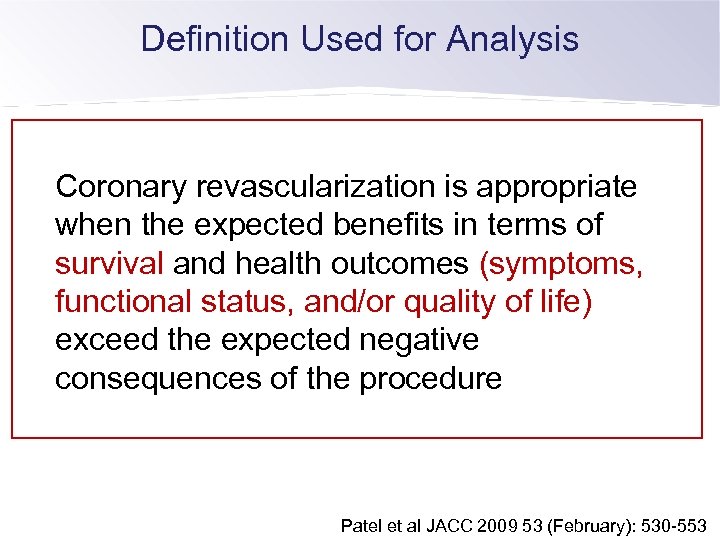 Definition Used for Analysis

Coronary revascularization is appropriate when the expected benefits in terms of survival and health outcomes (symptoms, functional status, and/or quality of life) exceed the expected negative consequences of the procedure

Patel et al JACC 2009 53 (February): 530-553